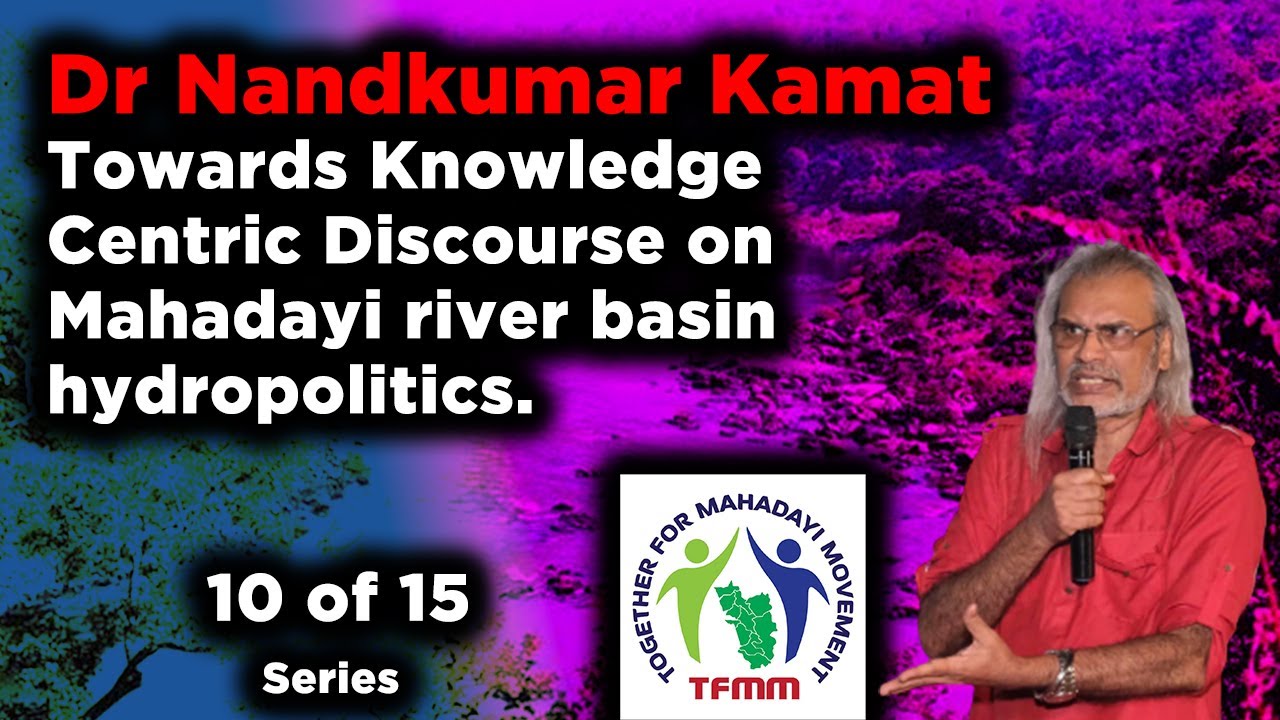 Dr Nandkumar Kamat
Towards Knowledge Centric Discourse on Mahadayi river basin hydropolitics.

10 of 15
Series

TOGETHER FOR MAHADAYI MOVEMENT
TFMM